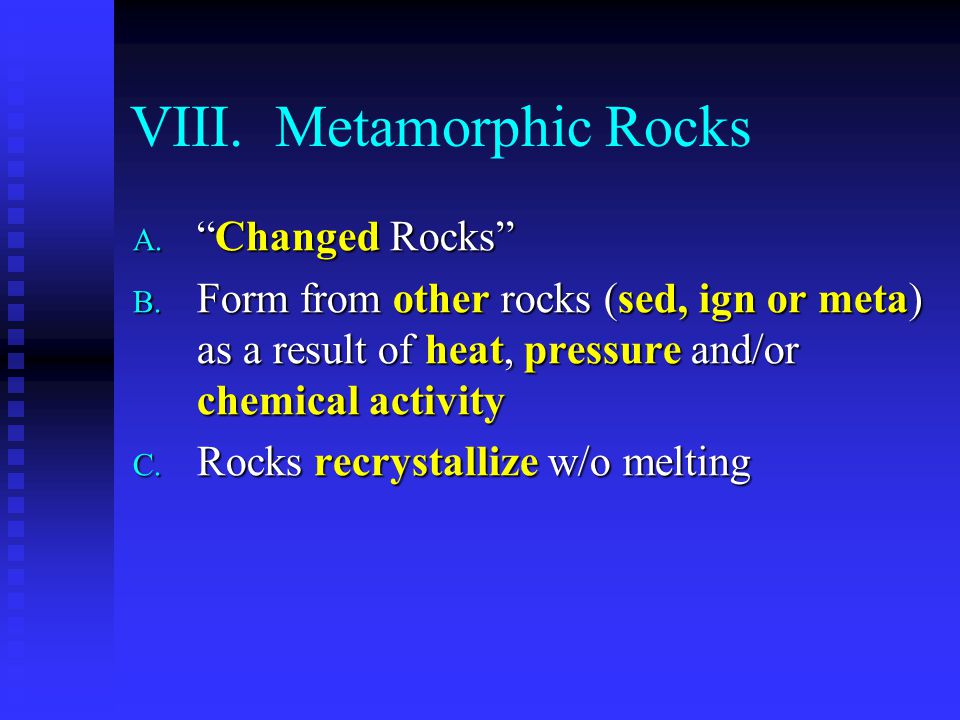 VIII. Metamorphic Rocks

A. “Changed Rocks”

B. Form from other rocks (sed, ign or meta) as a result of heat, pressure and/or chemical activity

C. Rocks recrystallize w/o melting